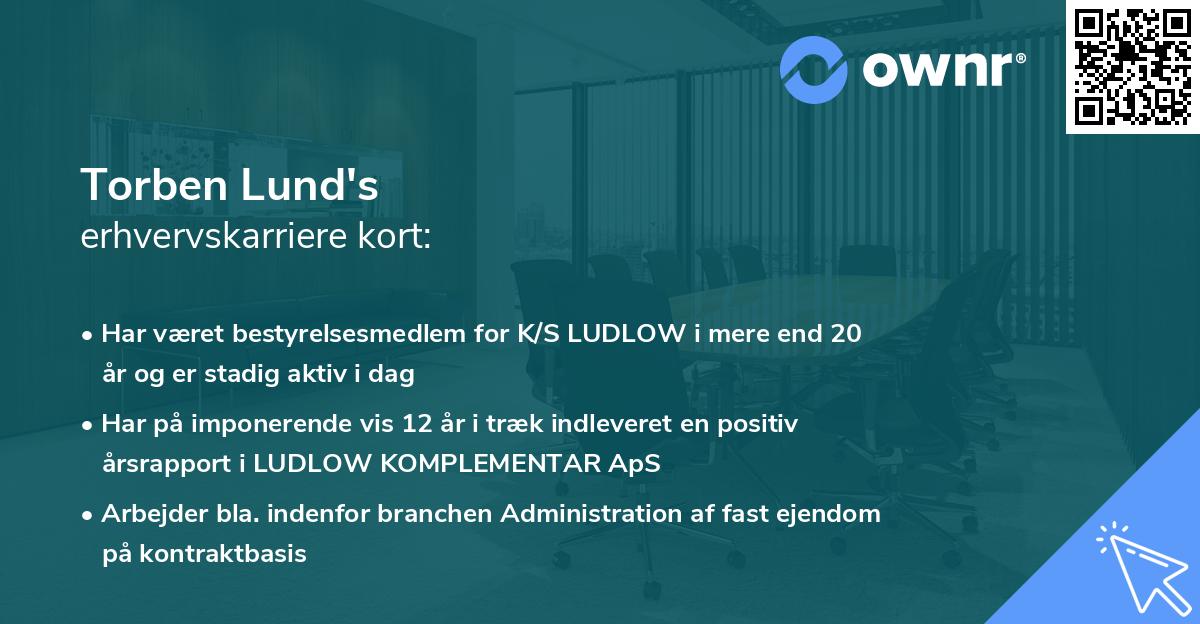 ownr®

Torben Lund's
erhvervskarriere kort:

• Har været bestyrelsesmedlem for K/S LUDLOW i mere end 20 år og er stadig aktiv i dag

• Har på imponerende vis 12 år i træk indleveret en positiv årsrapport i LUDLOW KOMPLEMENTAR ApS

• Arbejder bla. indenfor branchen Administration af fast ejendom på kontraktbasis